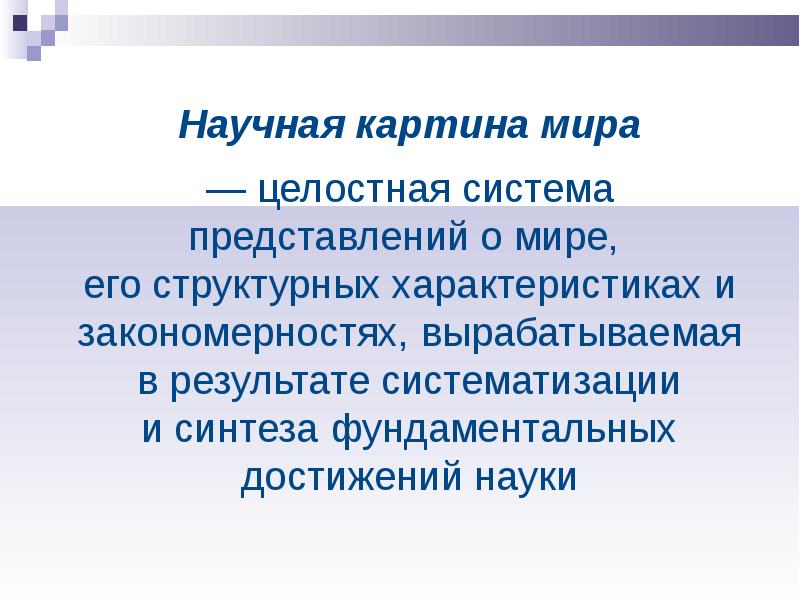 Научная картина мира

— целостная система представлений о мире, его структурных характеристиках и закономерностях, вырабатываемая в результате систематизации и синтеза фундаментальных достижений науки